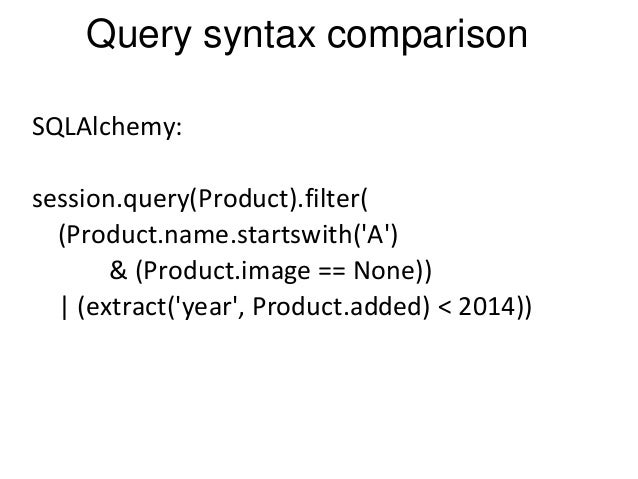 Query syntax comparison

SQLAlchemy:

session.query(Product).filter(
(Product.name.startswith('A')
& (Product.image == None))
| (extract('year', Product.added) < 2014))